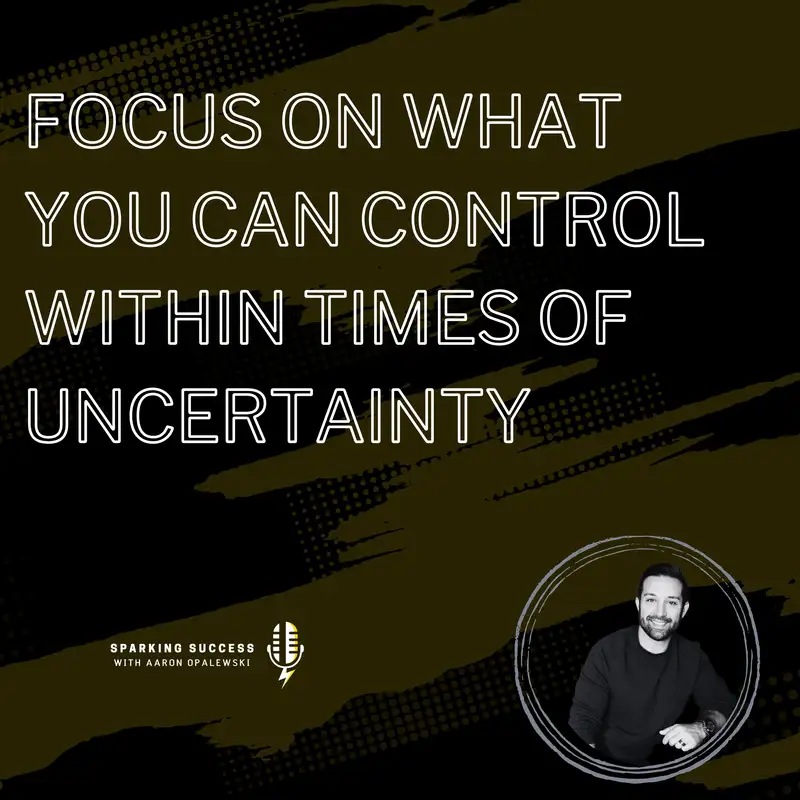 FOCUS ON WHAT YOU CAN CONTROL WITHIN TIMES OF UNCERTAINTY

SPARKING SUCCESS
WITH AARON OPALEWSKI